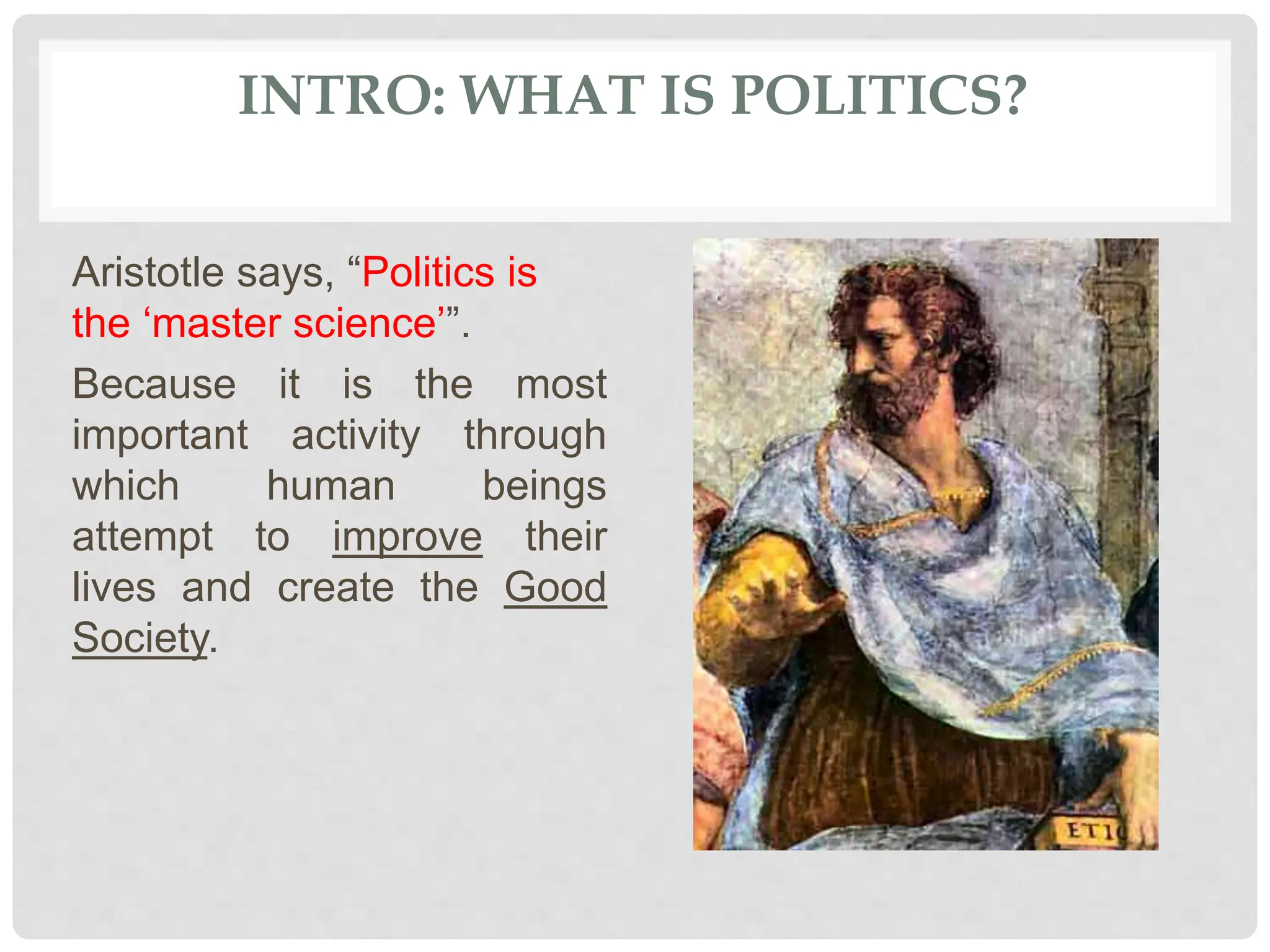 INTRO: WHAT IS POLITICS?

Aristotle says, “Politics is the ‘master science’”.

Because it is the most important activity through which human beings attempt to improve their lives and create the Good Society.

ETI